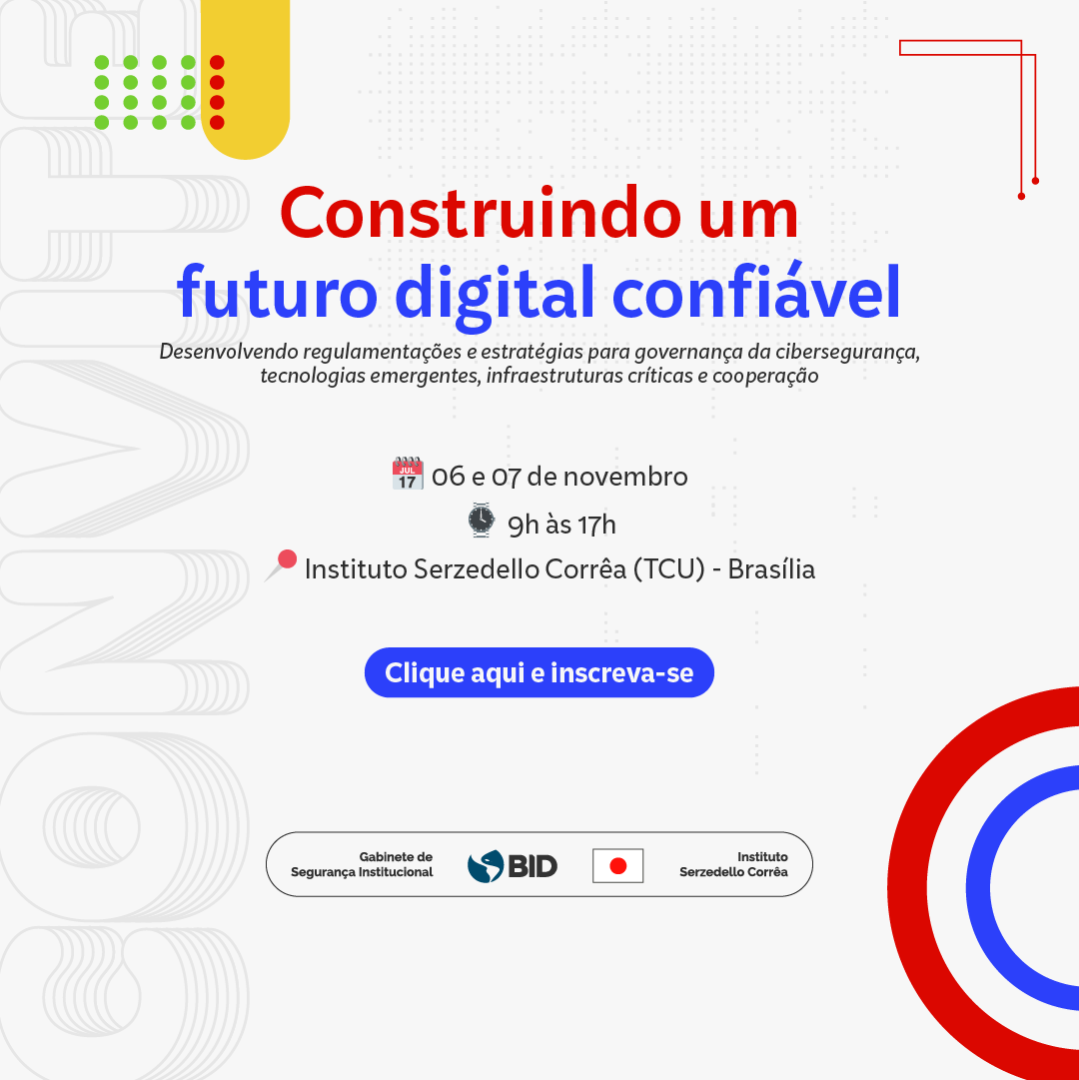 CONVITE

Construindo um futuro digital confiável

Desenvolvendo regulamentações e estratégias para governança da cibersegurança, tecnologias emergentes, infraestruturas críticas e cooperação

JUL 17 06 e 07 de novembro

9h às 17h

Instituto Serzedello Corrêa (TCU) - Brasília

Clique aqui e inscreva-se

Gabinete de Segurança Institucional

BID

Instituto Serzedello Corrêa